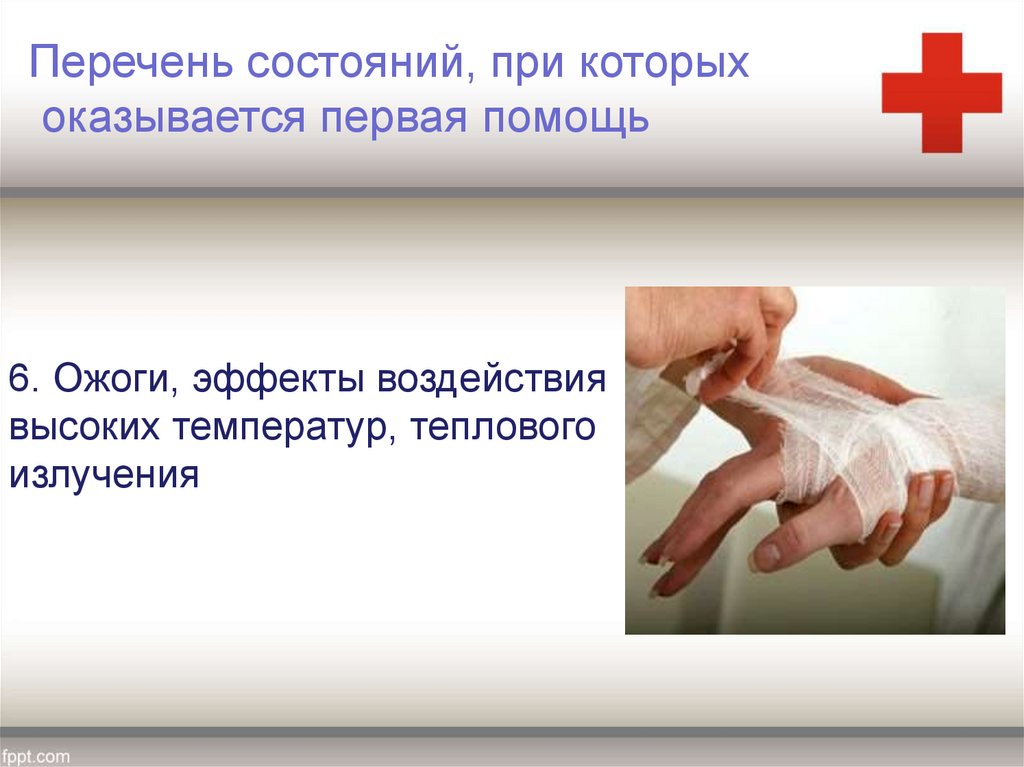 Перечень состояний, при которых оказывается первая помощь

6. Ожоги, эффекты воздействия высоких температур, теплового излучения

fppt.com